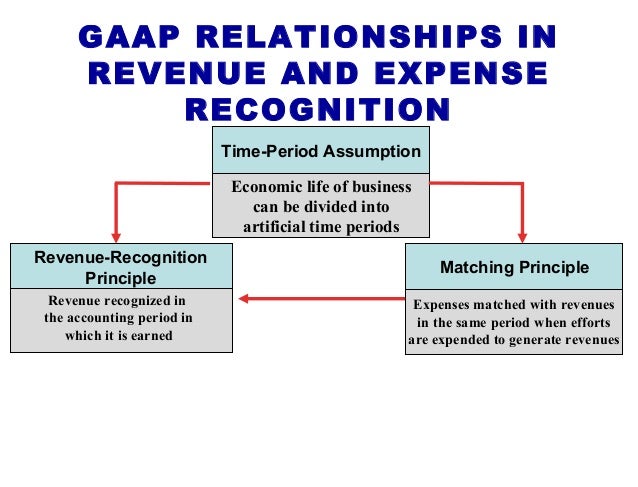 GAAP RELATIONSHIPS IN REVENUE AND EXPENSE RECOGNITION

Time-Period Assumption

Economic life of business can be divided into artificial time periods

Revenue-Recognition Principle

Revenue recognized in the accounting period in which it is earned

Matching Principle

Expenses matched with revenues in the same period when efforts are expended to generate revenues